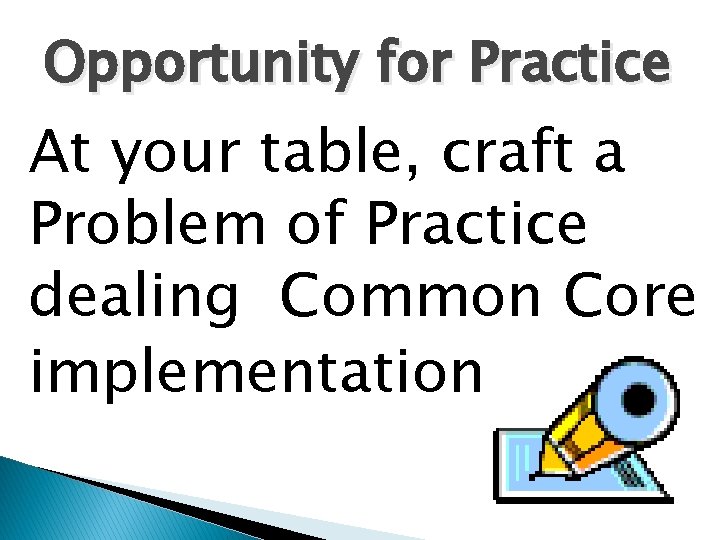 Opportunity for Practice

At your table, craft a Problem of Practice dealing  Common Core implementation